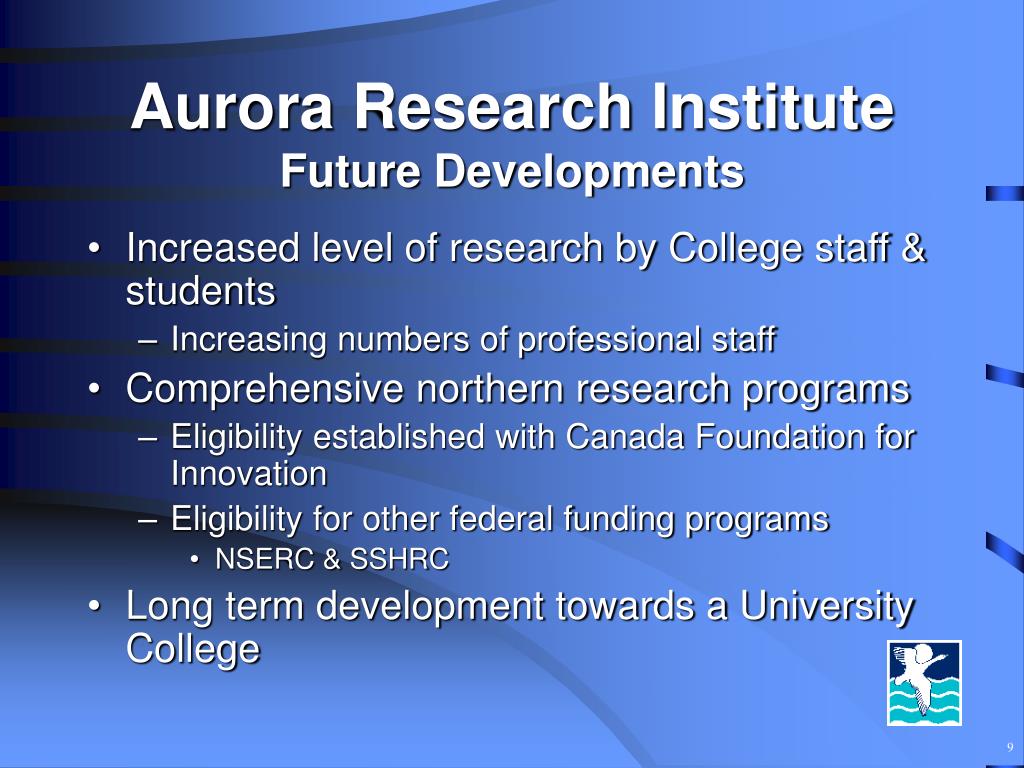 Aurora Research Institute
Future Developments

• Increased level of research by College staff & students
– Increasing numbers of professional staff
• Comprehensive northern research programs
– Eligibility established with Canada Foundation for Innovation
– Eligibility for other federal funding programs
• NSERC & SSHRC
• Long term development towards a University College

9